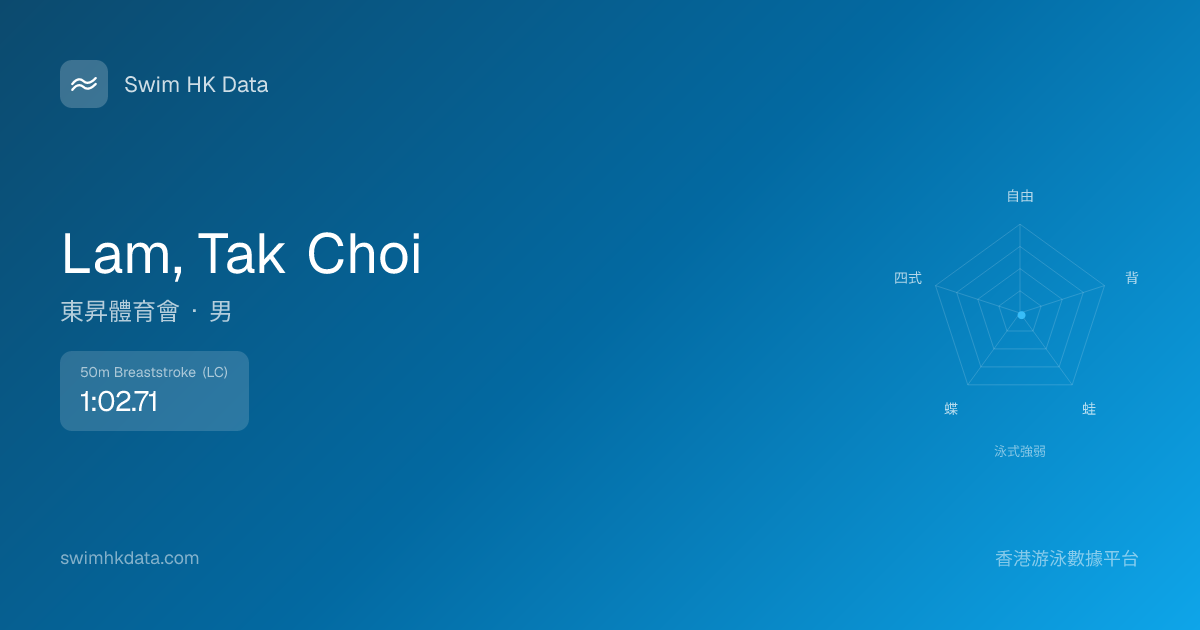 Swim HK Data

Lam, Tak Choi

東昇體育會 · 男

50m Breaststroke (LC)
1:02.71

自由
背
蛙
蝶
四式
泳式強弱

swimhkdata.com

香港游泳數據平台